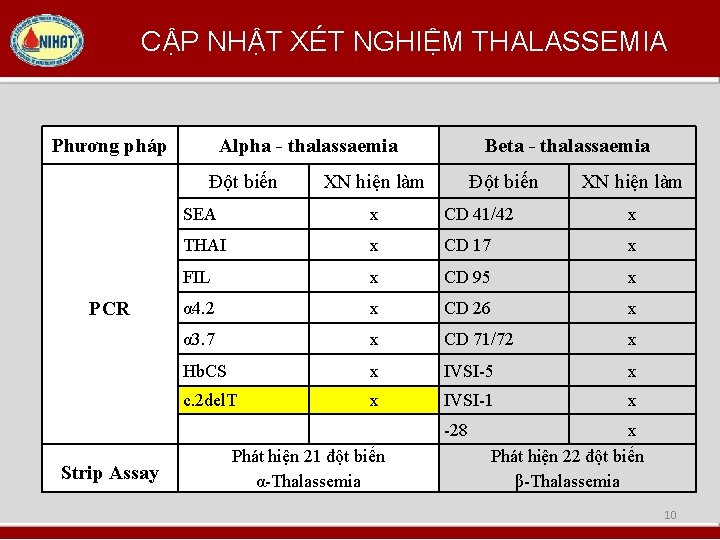 NIHBT

CẬP NHẬT XÉT NGHIỆM THALASSEMIA

| Phương pháp | Alpha - thalassaemia | | Beta - thalassaemia | |
|---|---|---|---|---|
| PCR | Đột biến | XN hiện làm | Đột biến | XN hiện làm |
| | SEA | x | CD 41/42 | x |
| | THAI | x | CD 17 | x |
| | FIL | x | CD 95 | x |
| | α4.2 | x | CD 26 | x |
| | α3.7 | x | CD 71/72 | x |
| | HbCS | x | IVSI-5 | x |
| | c.2delT | x | IVSI-1 | x |
| | | | -28 | x |
| Strip Assay | Phát hiện 21 đột biến α-Thalassemia | | Phát hiện 22 đột biến β-Thalassemia | |

10